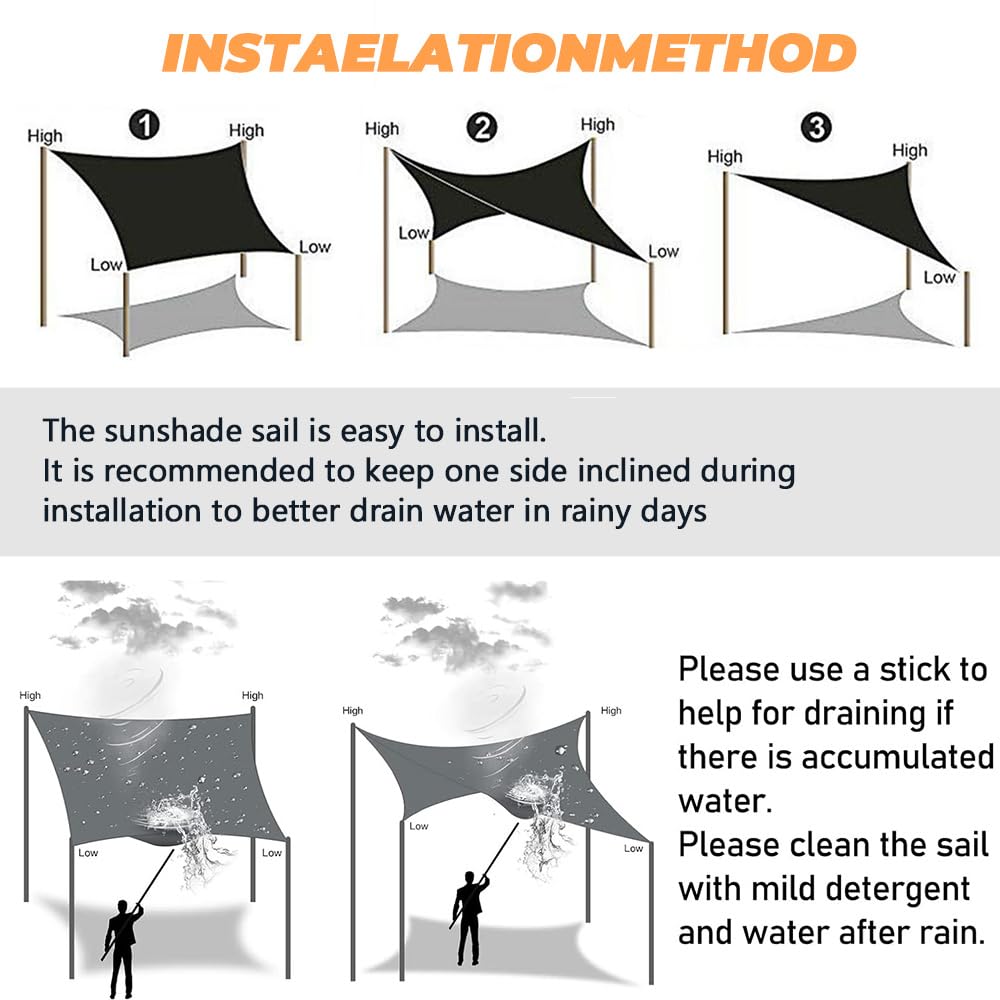 INSTAELATIONMETHOD

1
High
High
Low
Low

2
High
High
Low
Low

3
High
High
Low

The sunshade sail is easy to install.
It is recommended to keep one side inclined during installation to better drain water in rainy days

High
High
Low
Low

High
High
Low
Low

Please use a stick to help for draining if there is accumulated water.
Please clean the sail with mild detergent and water after rain.